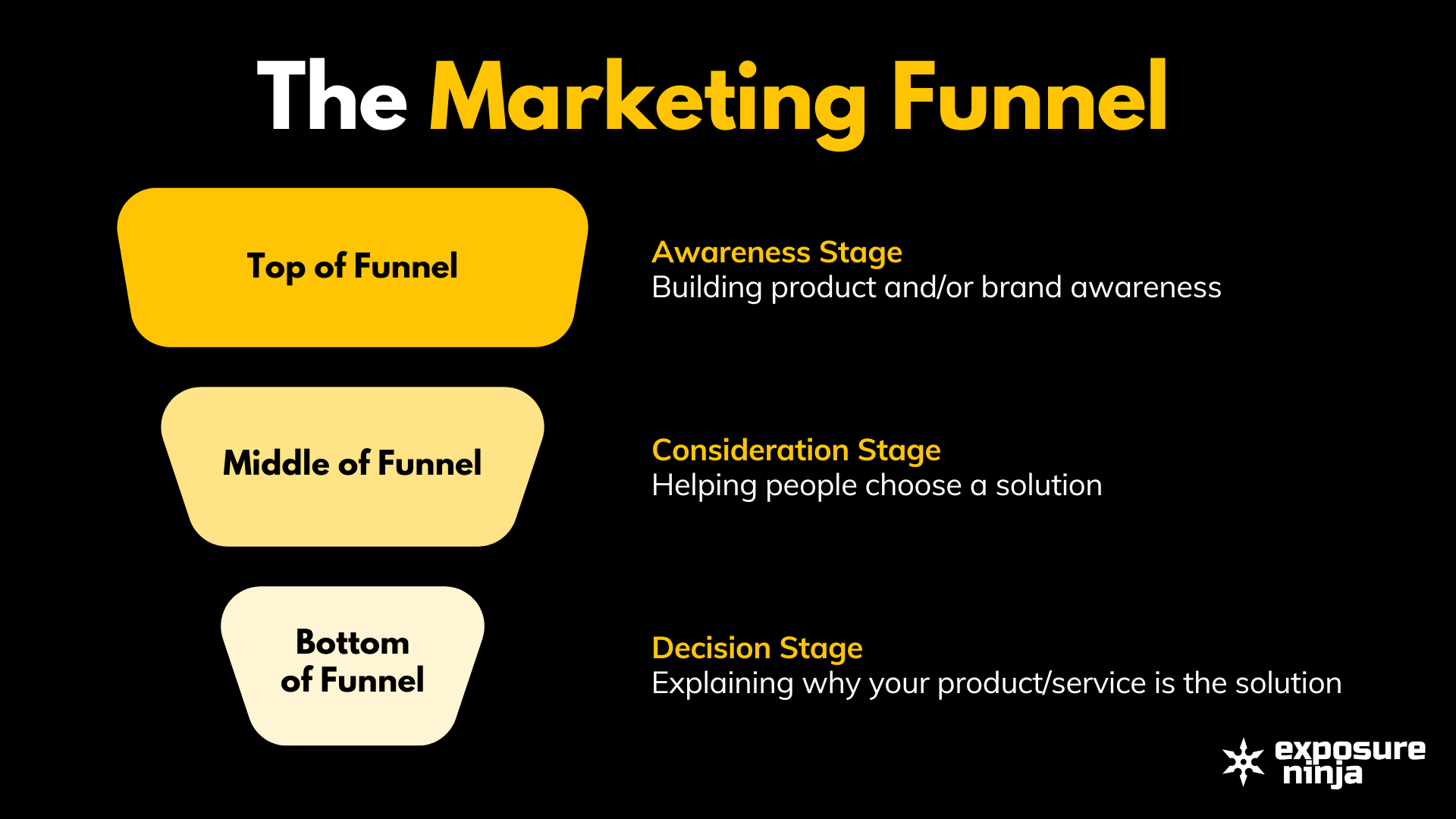 The Marketing Funnel

Top of Funnel

Awareness Stage
Building product and/or brand awareness

Middle of Funnel

Consideration Stage
Helping people choose a solution

Bottom of Funnel

Decision Stage
Explaining why your product/service is the solution

exposure ninja